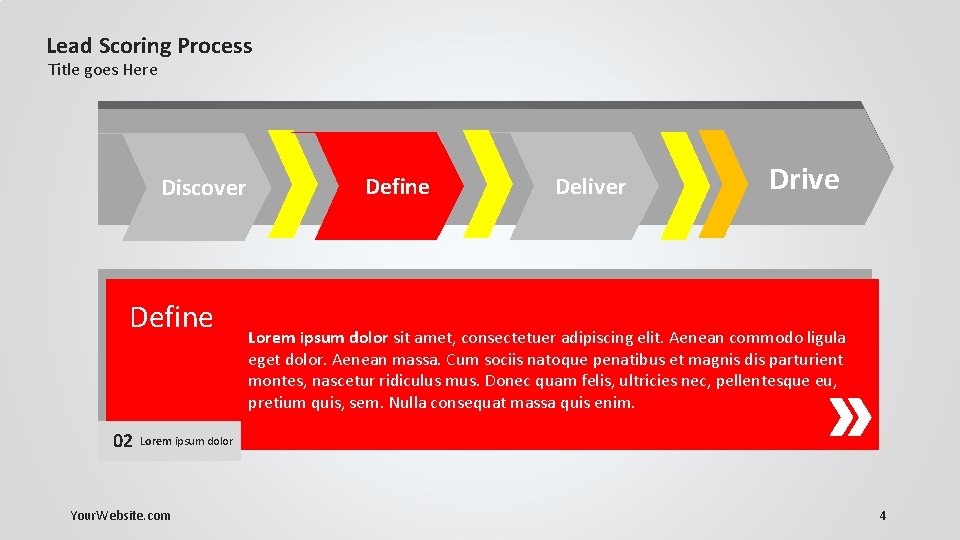 Lead Scoring Process
Title goes Here

Discover

Define

Deliver

Drive

Define

Lorem ipsum dolor sit amet, consectetuer adipiscing elit. Aenean commodo ligula eget dolor. Aenean massa. Cum sociis natoque penatibus et magnis dis parturient montes, nascetur ridiculus mus. Donec quam felis, ultricies nec, pellentesque eu, pretium quis, sem. Nulla consequat massa quis enim.

02 Lorem ipsum dolor

YourWebsite.com

4